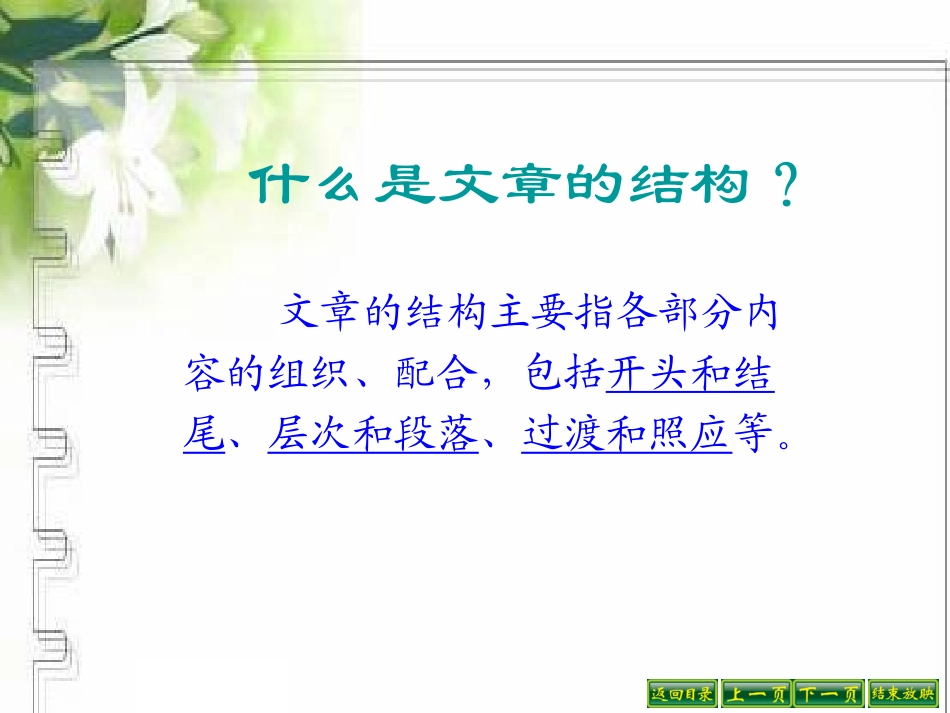 什么是文章的结构？

文章的结构主要指各部分内容的组织、配合，包括开头和结尾、层次和段落、过渡和照应等。

返回目录 上一页 下一页 结束放映